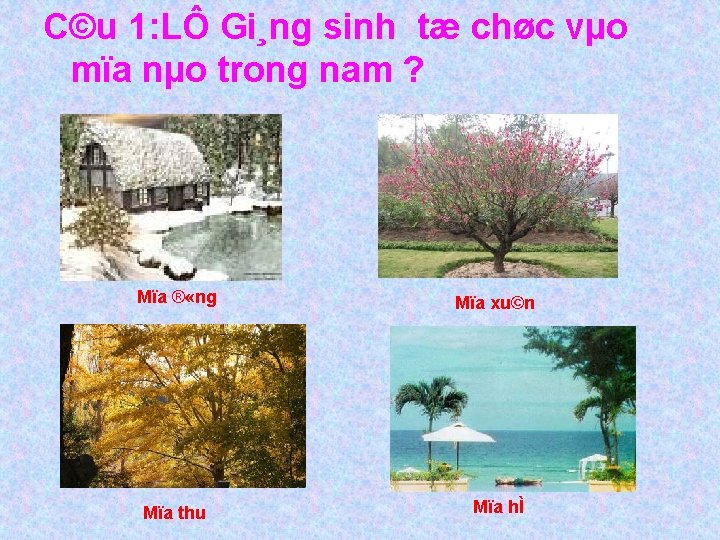 C©u 1:LÔ Gi¸ng sinh tæ chøc vµo mïa nµo trong nam ?

Mïa ®«ng

Mïa xu©n

Mïa thu

Mïa hÌ